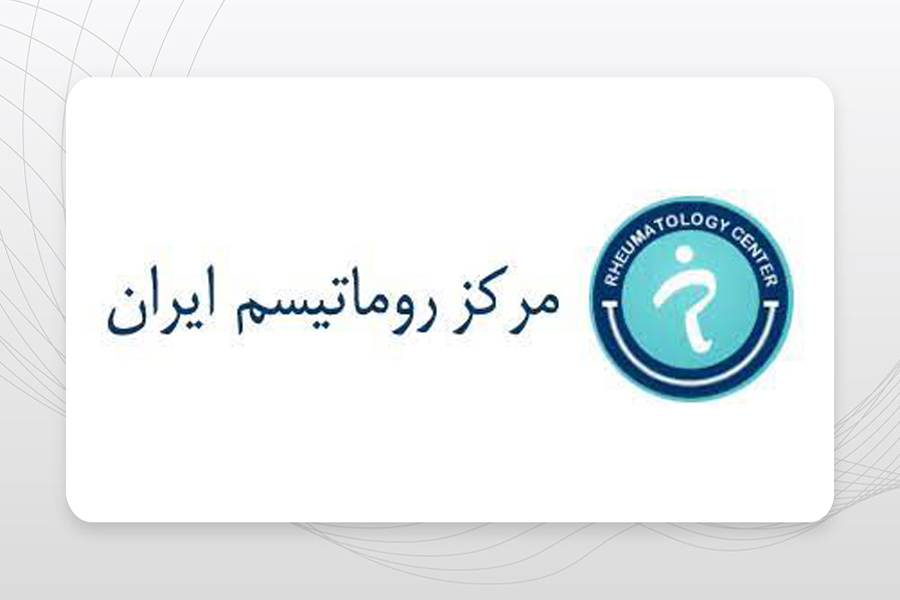 RHEUMATOLOGY CENTER

مرکز روماتیسم ایران